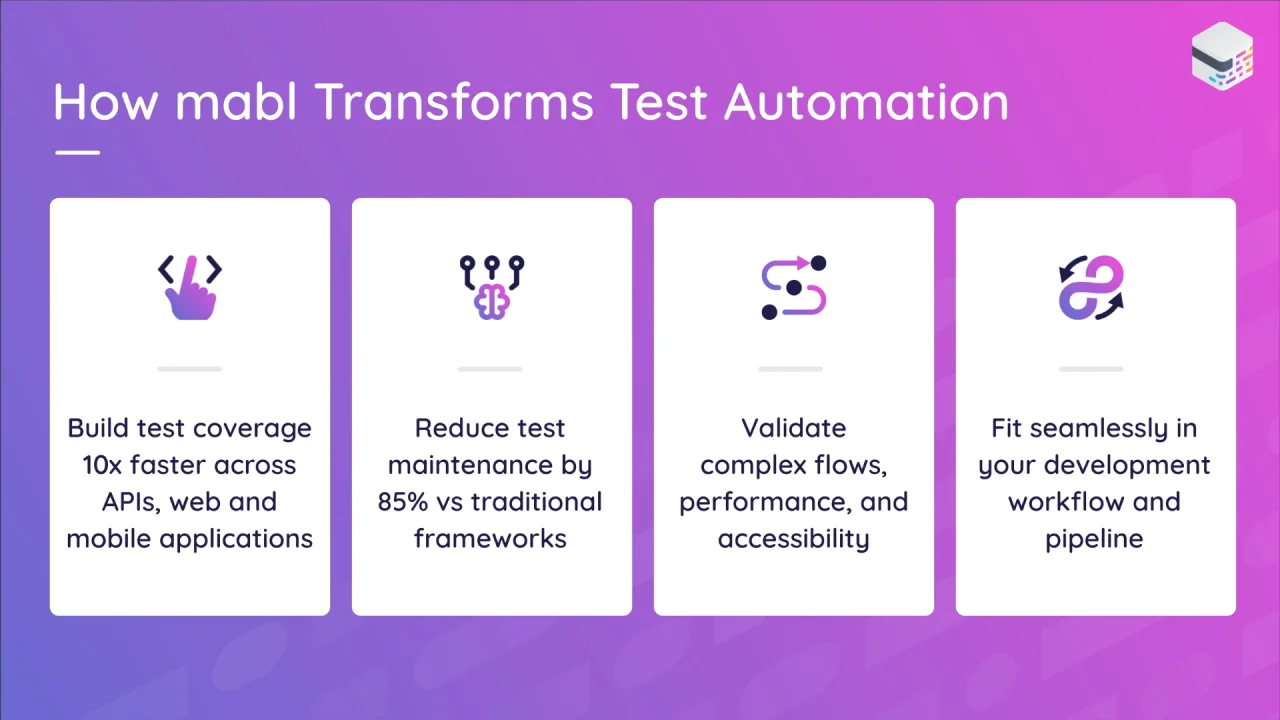 How mabl Transforms Test Automation

Build test coverage 10x faster across APIs, web and mobile applications

Reduce test maintenance by 85% vs traditional frameworks

Validate complex flows, performance, and accessibility

Fit seamlessly in your development workflow and pipeline